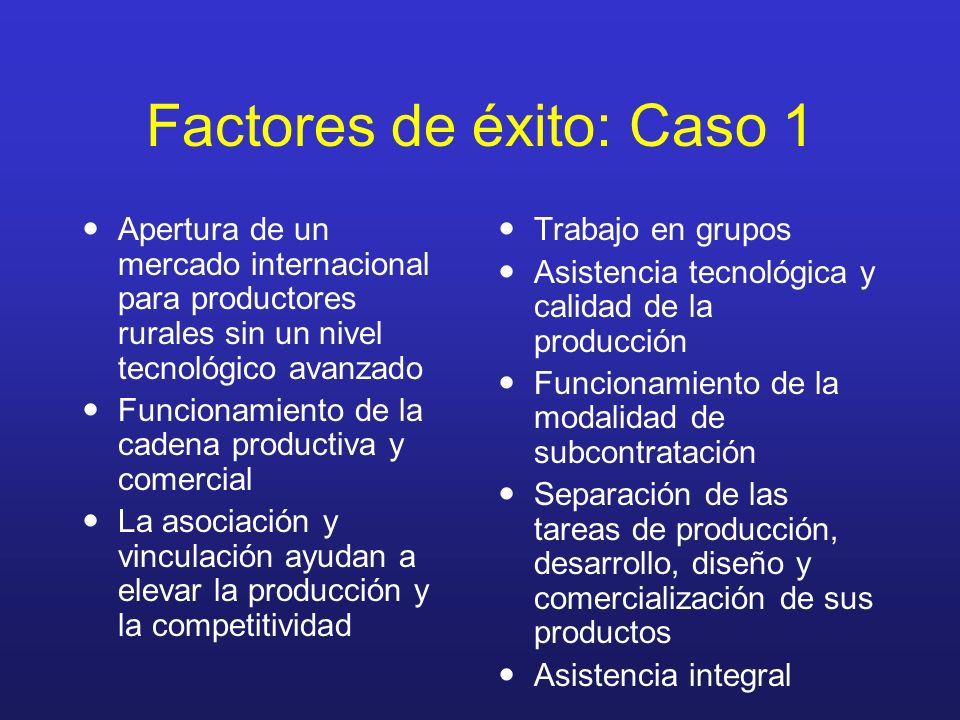 Factores de éxito: Caso 1

- Apertura de un mercado internacional para productores rurales sin un nivel tecnológico avanzado
- Funcionamiento de la cadena productiva y comercial
- La asociación y vinculación ayudan a elevar la producción y la competitividad

- Trabajo en grupos
- Asistencia tecnológica y calidad de la producción
- Funcionamiento de la modalidad de subcontratación
- Separación de las tareas de producción, desarrollo, diseño y comercialización de sus productos
- Asistencia integral